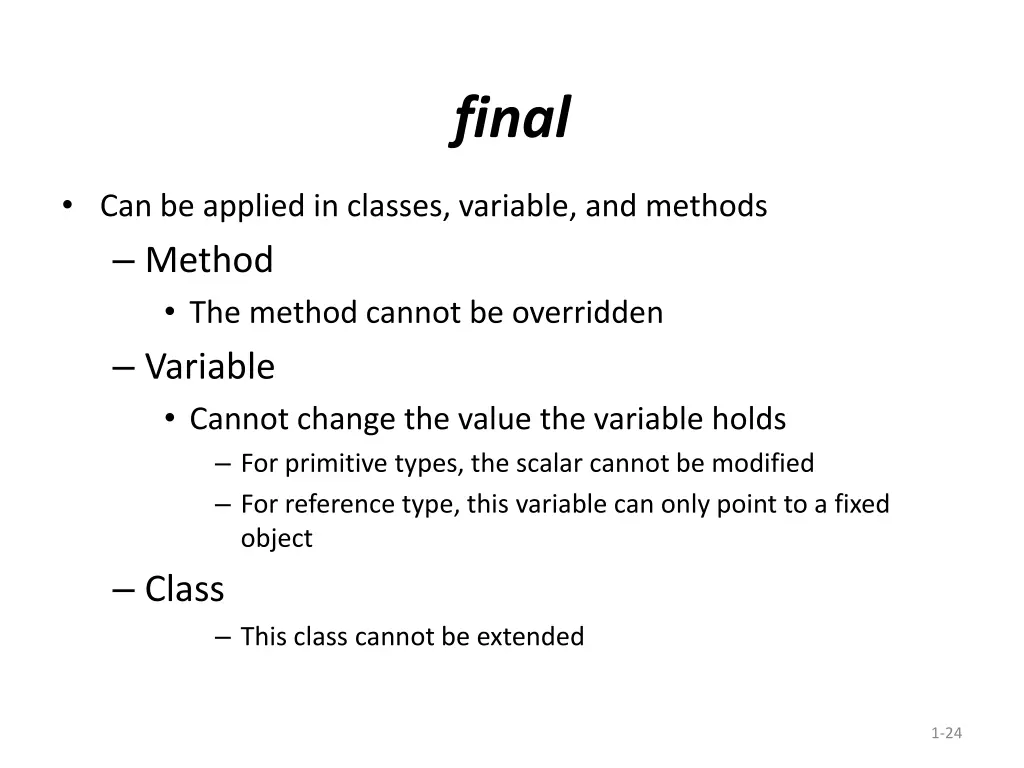 final

• Can be applied in classes, variable, and methods
  – Method
    • The method cannot be overridden
  – Variable
    • Cannot change the value the variable holds
      – For primitive types, the scalar cannot be modified
      – For reference type, this variable can only point to a fixed object
  – Class
      – This class cannot be extended

1-24